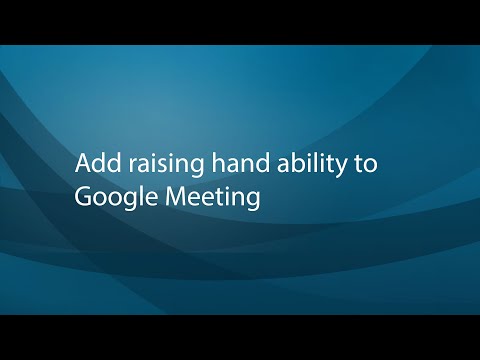 Add raising hand ability to Google Meeting